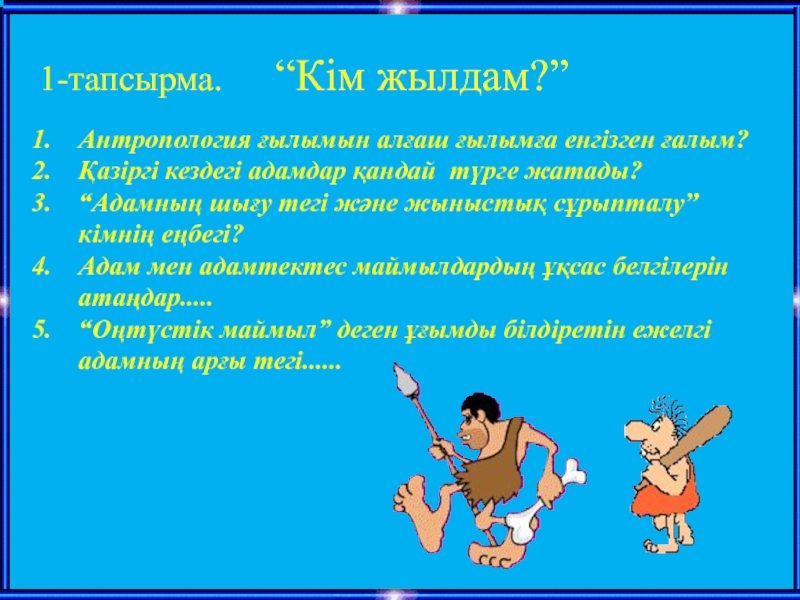 1-тапсырма. “Кім жылдам?”

1. Антропология ғылымын алғаш ғылымға енгізген ғалым?
2. Қазіргі кездегі адамдар қандай түрге жатады?
3. “Адамның шығу тегі және жыныстық сұрыпталу” кімнің еңбегі?
4. Адам мен адамтектес маймылдардың ұқсас белгілерін атаңдар.....
5. “Оңтүстік маймыл” деген ұғымды білдіретін ежелгі адамның арғы тегі......